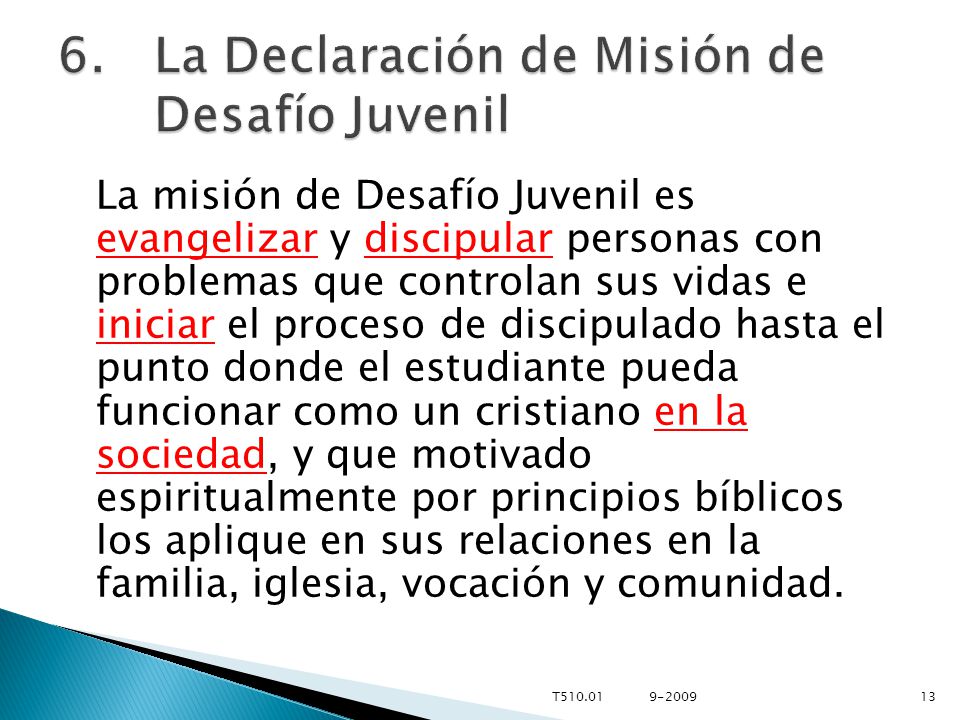 6. La Declaración de Misión de Desafío Juvenil

La misión de Desafío Juvenil es evangelizar y discipular personas con problemas que controlan sus vidas e iniciar el proceso de discipulado hasta el punto donde el estudiante pueda funcionar como un cristiano en la sociedad, y que motivado espiritualmente por principios bíblicos los aplique en sus relaciones en la familia, iglesia, vocación y comunidad.

T510.01 9-2009 13